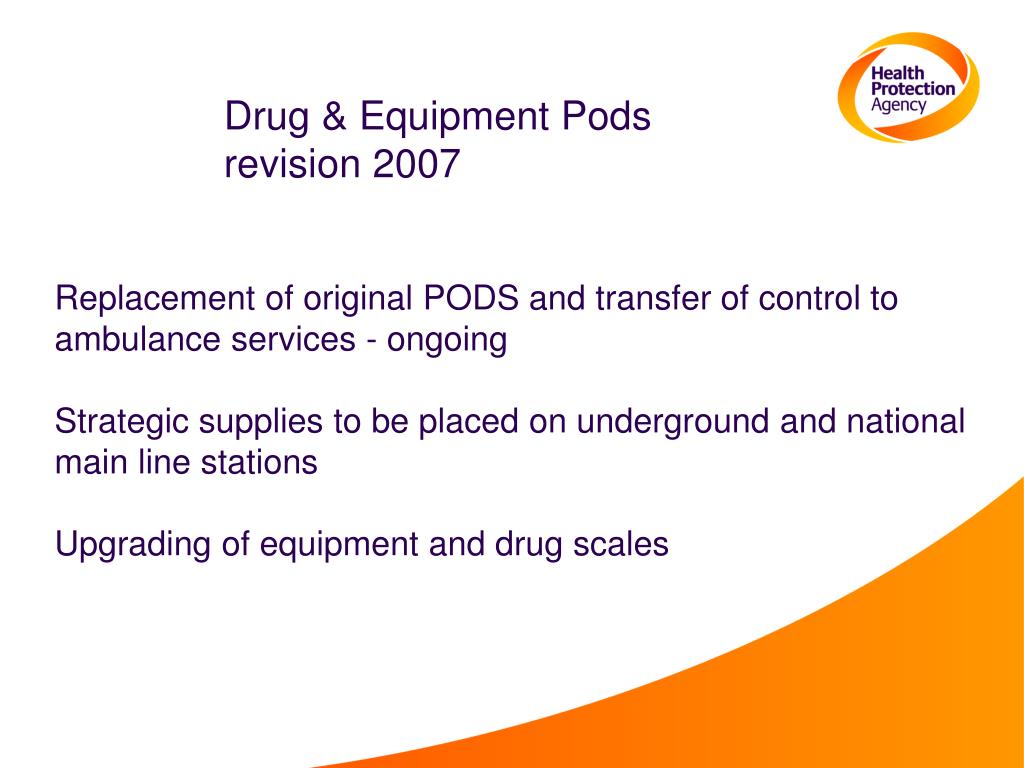 Health Protection Agency

Drug & Equipment Pods
revision 2007

Replacement of original PODS and transfer of control to ambulance services - ongoing

Strategic supplies to be placed on underground and national main line stations

Upgrading of equipment and drug scales